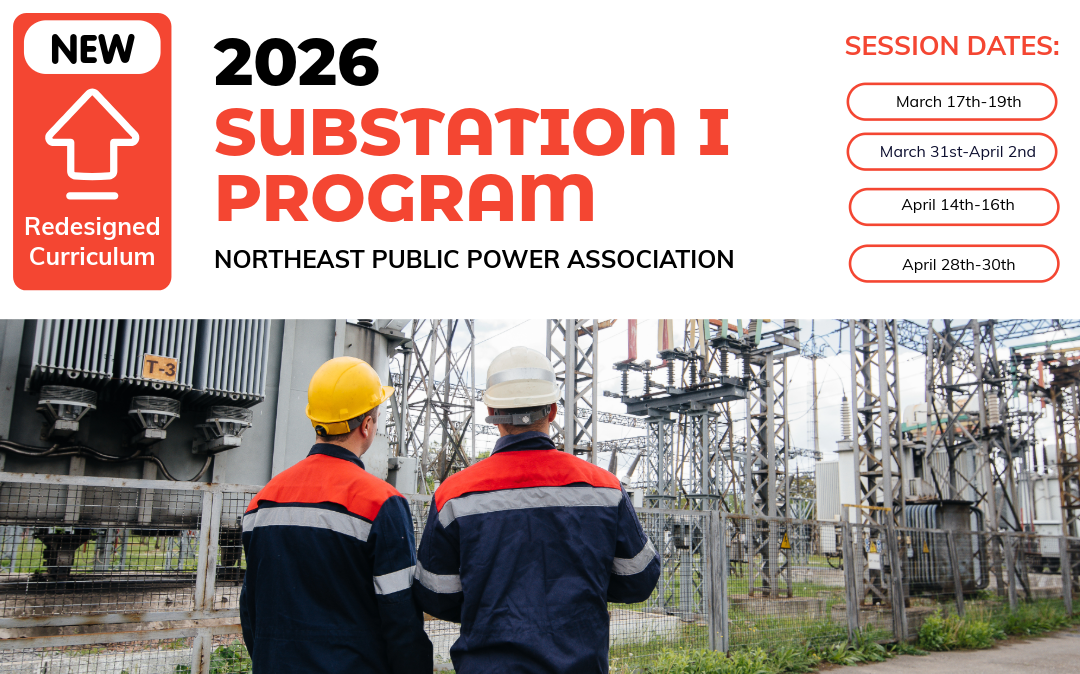 NEW

Redesigned Curriculum

2026
SUBSTATION I PROGRAM
NORTHEAST PUBLIC POWER ASSOCIATION

SESSION DATES:

March 17th-19th

March 31st-April 2nd

April 14th-16th

April 28th-30th

T-3